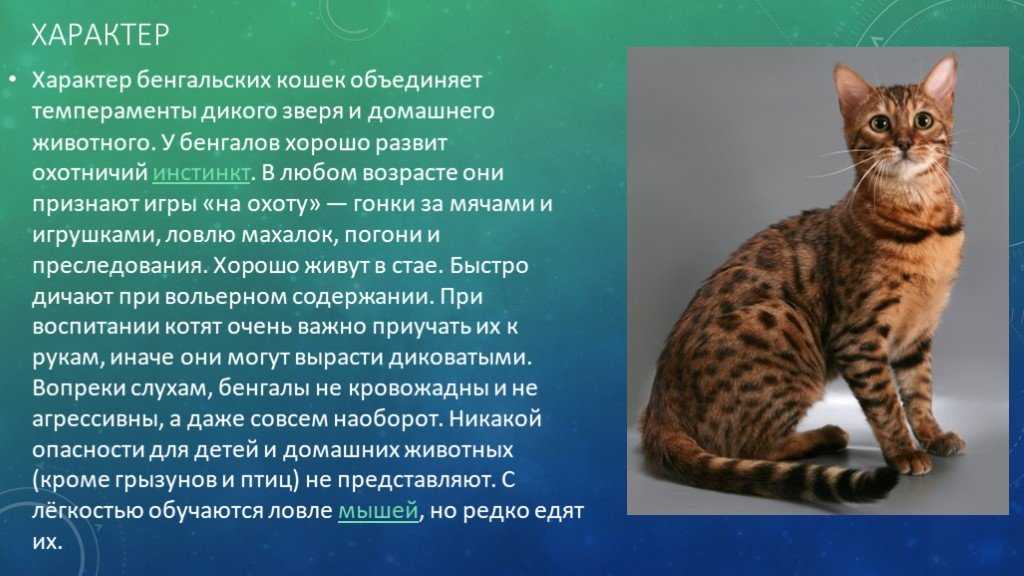 ХАРАКТЕР

• Характер бенгальских кошек объединяет темпераменты дикого зверя и домашнего животного. У бенгалов хорошо развит охотничий инстинкт. В любом возрасте они признают игры «на охоту» — гонки за мячами и игрушками, ловлю махалок, погони и преследования. Хорошо живут в стае. Быстро дичают при вольерном содержании. При воспитании котят очень важно приучать их к рукам, иначе они могут вырасти диковатыми. Вопреки слухам, бенгалы не кровожадны и не агрессивны, а даже совсем наоборот. Никакой опасности для детей и домашних животных (кроме грызунов и птиц) не представляют. С лёгкостью обучаются ловле мышей, но редко едят их.